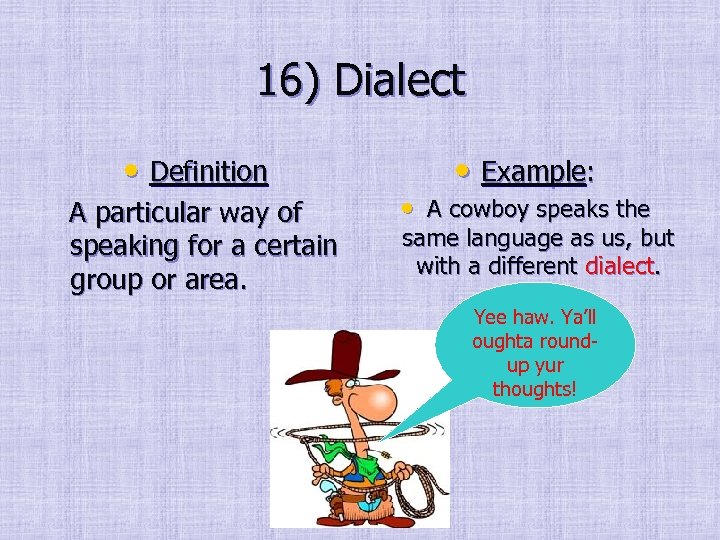 16) Dialect

• Definition

A particular way of speaking for a certain group or area.

• Example:

• A cowboy speaks the same language as us, but with a different dialect.

Yee haw. Ya'll oughta round-up yur thoughts!